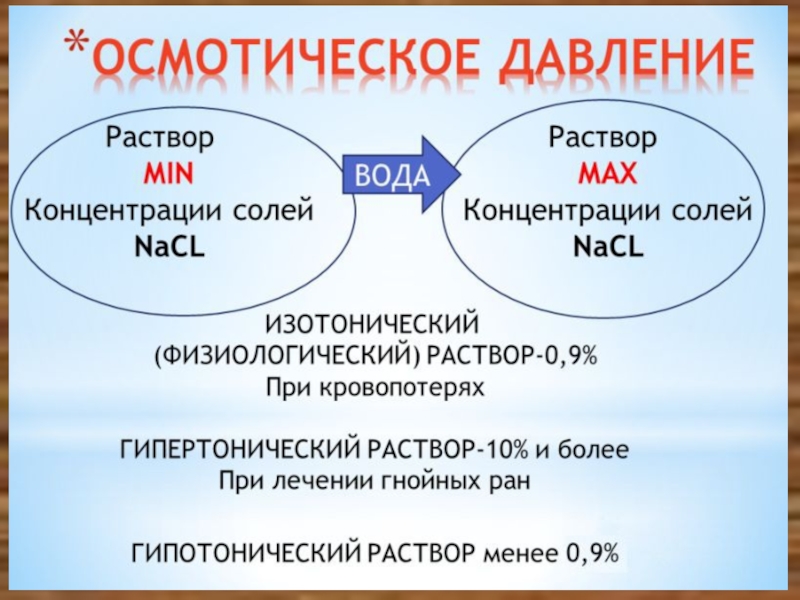 *ОСМОТИЧЕСКОЕ ДАВЛЕНИЕ

Раствор
MIN
Концентрации солей
NaCL

ВОДА

Раствор
MAX
Концентрации солей
NaCL

ИЗОТОНИЧЕСКИЙ (ФИЗИОЛОГИЧЕСКИЙ) РАСТВОР-0,9%
При кровопотерях

ГИПЕРТОНИЧЕСКИЙ РАСТВОР-10% и более
При лечении гнойных ран

ГИПОТОНИЧЕСКИЙ РАСТВОР менее 0,9%